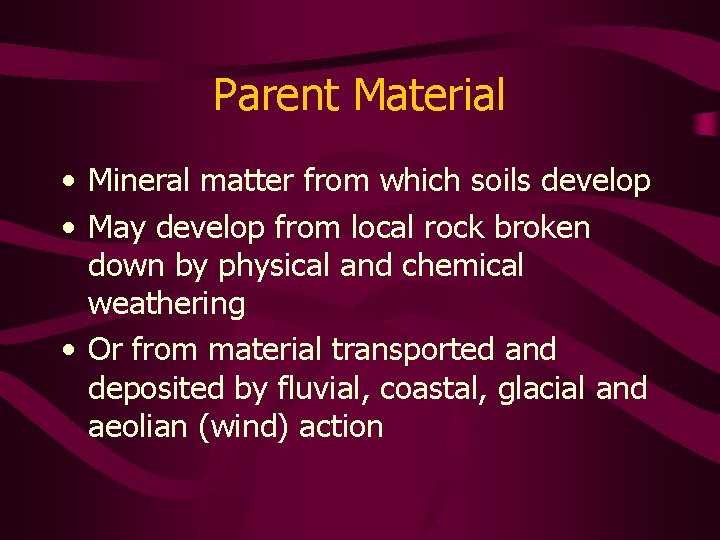 Parent Material

• Mineral matter from which soils develop
• May develop from local rock broken down by physical and chemical weathering
• Or from material transported and deposited by fluvial, coastal, glacial and aeolian (wind) action